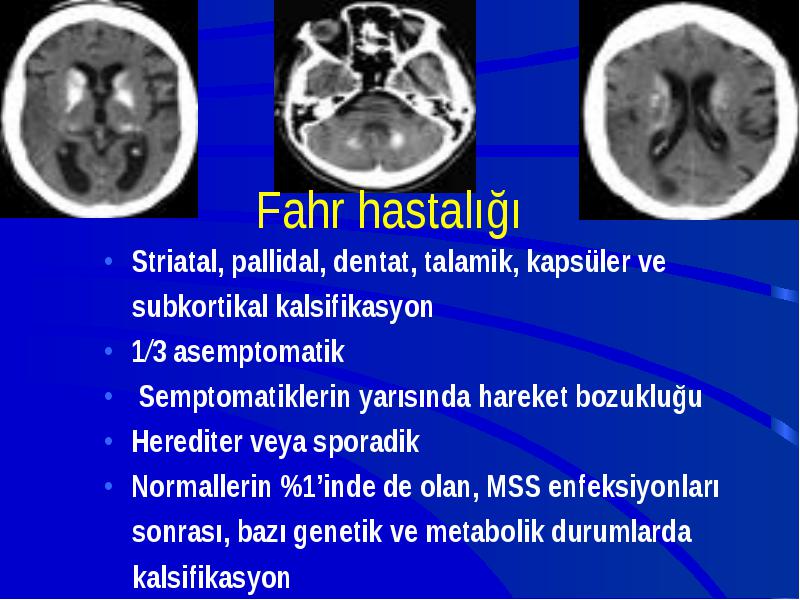 Fahr hastalığı

• Striatal, pallidal, dentat, talamik, kapsüler ve subkortikal kalsifikasyon
• 1/3 asemptomatik
• Semptomatiklerin yarısında hareket bozukluğu
• Herediter veya sporadik
• Normallerin %1'inde de olan, MSS enfeksiyonları sonrası, bazı genetik ve metabolik durumlarda kalsifikasyon